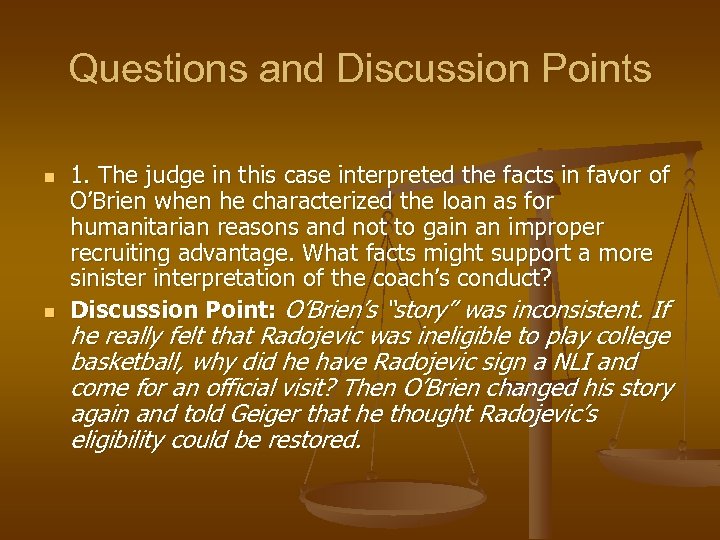 Questions and Discussion Points

1. The judge in this case interpreted the facts in favor of O'Brien when he characterized the loan as for humanitarian reasons and not to gain an improper recruiting advantage. What facts might support a more sinister interpretation of the coach's conduct?

Discussion Point: O'Brien's "story" was inconsistent. If he really felt that Radojevic was ineligible to play college basketball, why did he have Radojevic sign a NLI and come for an official visit? Then O'Brien changed his story again and told Geiger that he thought Radojevic's eligibility could be restored.